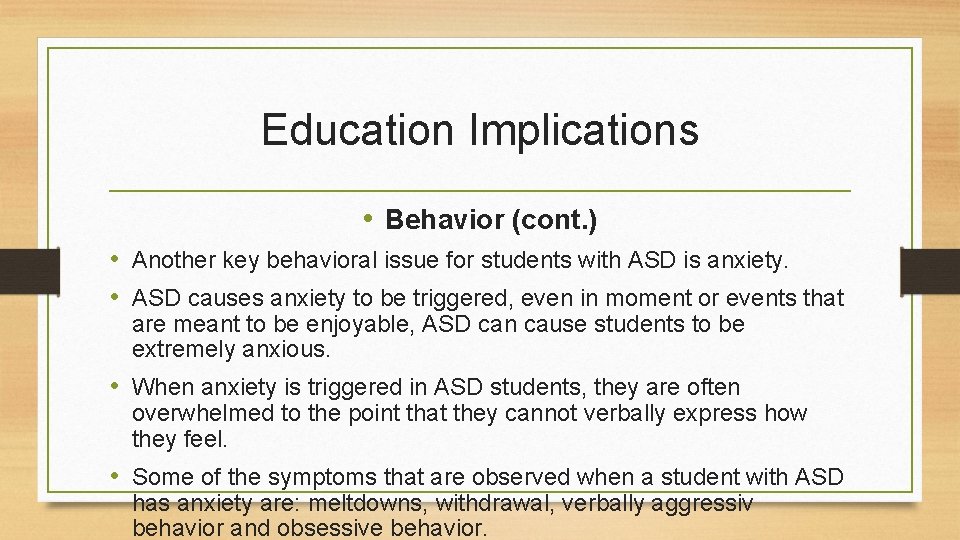 Education Implications

• Behavior (cont.)

• Another key behavioral issue for students with ASD is anxiety.

• ASD causes anxiety to be triggered, even in moment or events that are meant to be enjoyable, ASD can cause students to be extremely anxious.

• When anxiety is triggered in ASD students, they are often overwhelmed to the point that they cannot verbally express how they feel.

• Some of the symptoms that are observed when a student with ASD has anxiety are: meltdowns, withdrawal, verbally aggressiv behavior and obsessive behavior.